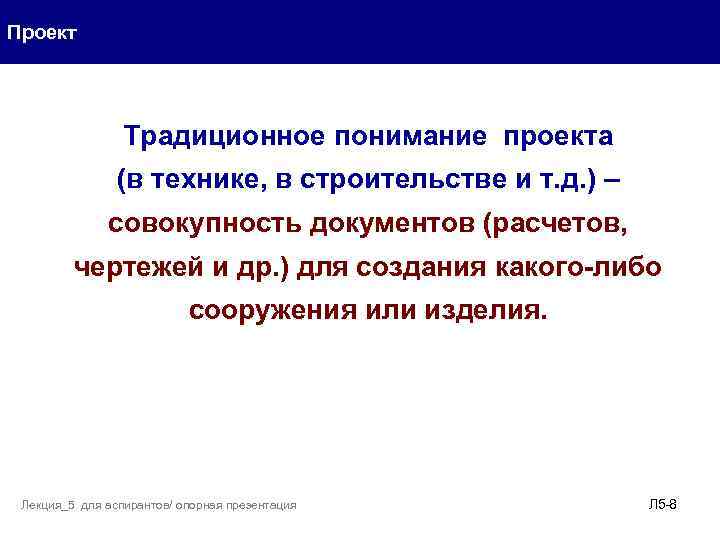 Проект

Традиционное понимание проекта (в технике, в строительстве и т.д.) – совокупность документов (расчетов, чертежей и др.) для создания какого-либо сооружения или изделия.

Лекция_5 для аспирантов/ опорная презентация

Л5-8